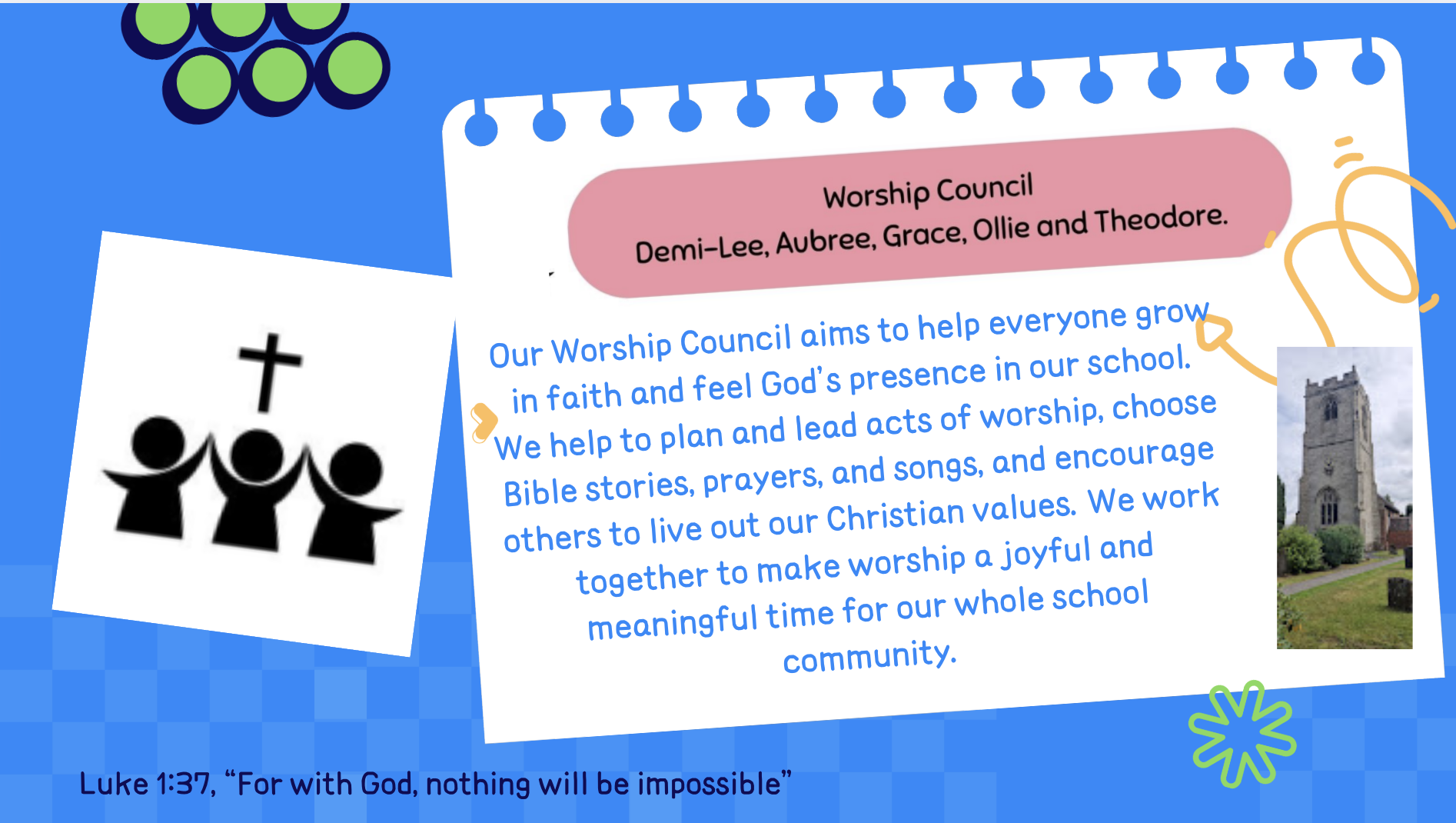 Worship Council
Demi-Lee, Aubree, Grace, Ollie and Theodore.

Our Worship Council aims to help everyone grow in faith and feel God's presence in our school. We help to plan and lead acts of worship, choose Bible stories, prayers, and songs, and encourage others to live out our Christian values. We work together to make worship a joyful and meaningful time for our whole school community.

Luke 1:37, "For with God, nothing will be impossible"